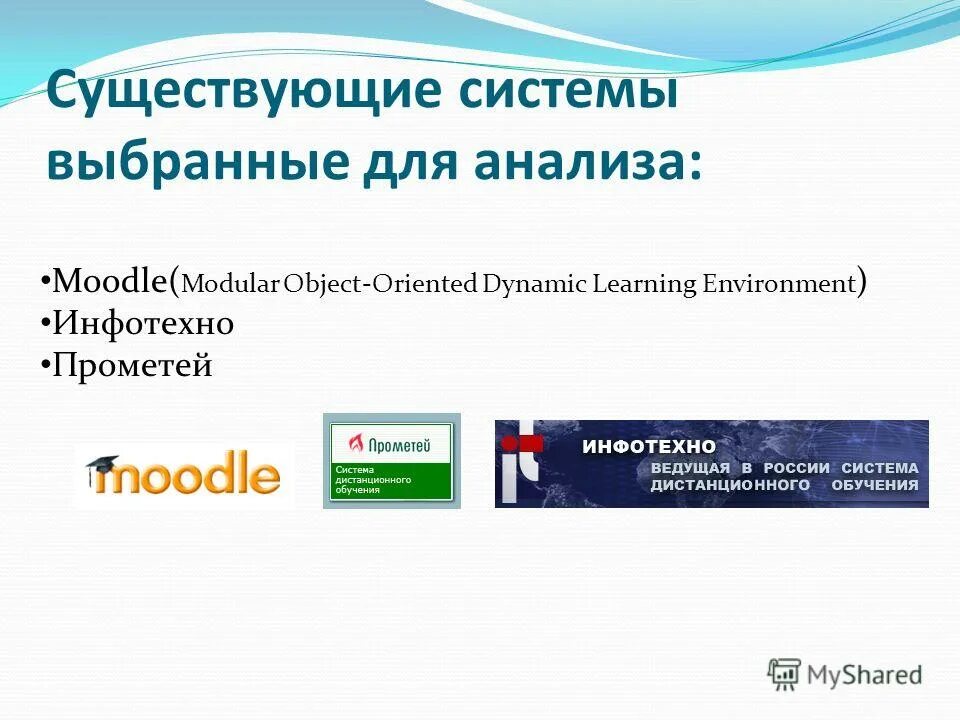 Существующие системы выбранные для анализа:

•Moodle(Modular Object-Oriented Dynamic Learning Environment)
•Инфотехно
•Прометей

moodle

Прометей
Система дистанционного обучения

it
ИНФОТЕХНО
ВЕДУЩАЯ В РОССИИ СИСТЕМА ДИСТАНЦИОННОГО ОБУЧЕНИЯ

MyShared